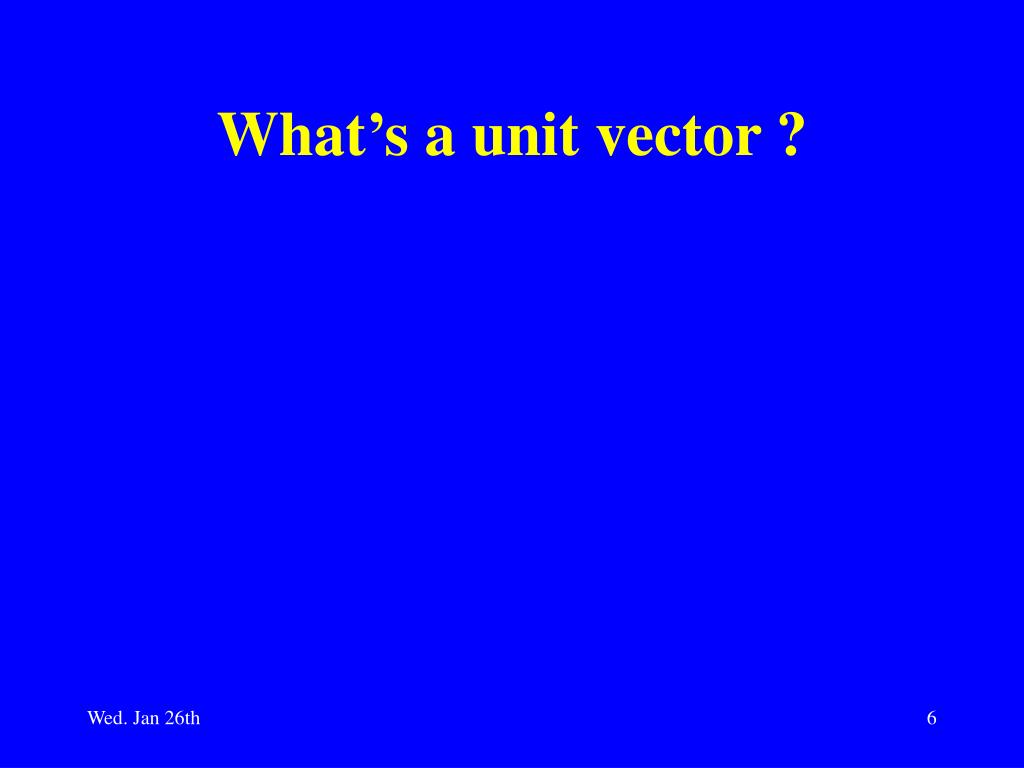 What’s a unit vector ?

Wed. Jan 26th

6